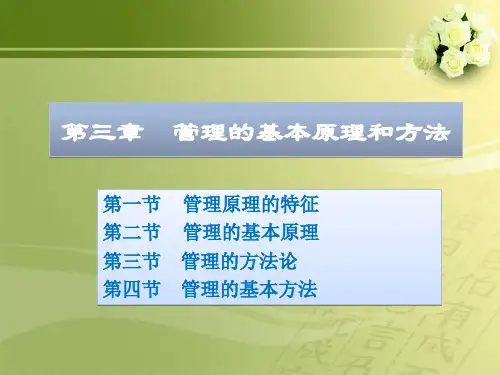 第三章　管理的基本原理和方法

第一节　管理原理的特征
第二节　管理的基本原理
第三节　管理的方法论
第四节　管理的基本方法